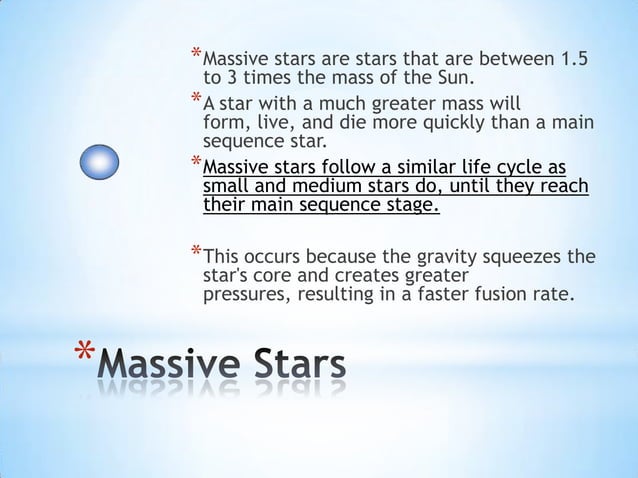 *Massive stars are stars that are between 1.5 to 3 times the mass of the Sun.

*A star with a much greater mass will form, live, and die more quickly than a main sequence star.

*Massive stars follow a similar life cycle as small and medium stars do, until they reach their main sequence stage.

*This occurs because the gravity squeezes the star's core and creates greater pressures, resulting in a faster fusion rate.

*Massive Stars